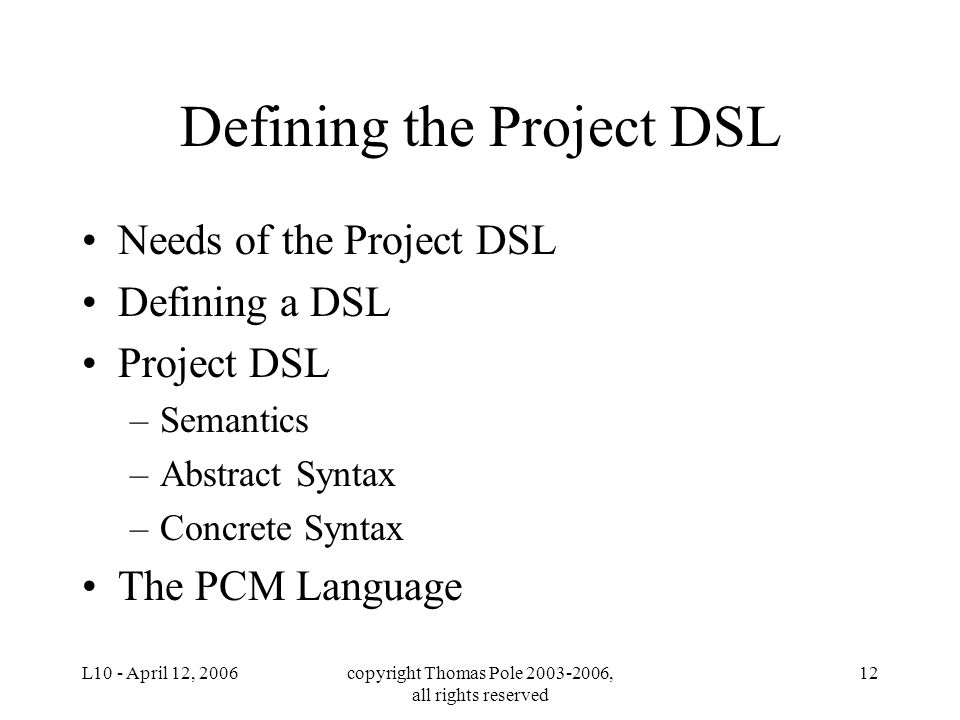 Defining the Project DSL

• Needs of the Project DSL
• Defining a DSL
• Project DSL
– Semantics
– Abstract Syntax
– Concrete Syntax
• The PCM Language

L10 - April 12, 2006

copyright Thomas Pole 2003-2006, all rights reserved

12